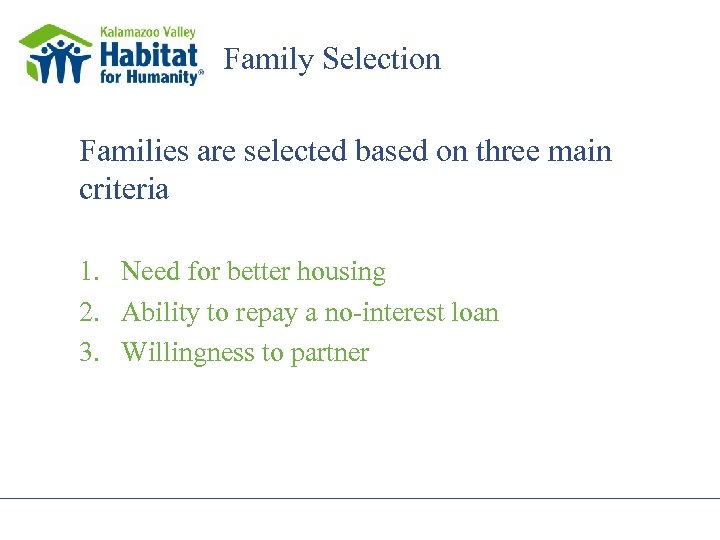 Kalamazoo Valley
Habitat
for Humanity®

Family Selection

Families are selected based on three main criteria

1. Need for better housing
2. Ability to repay a no-interest loan
3. Willingness to partner